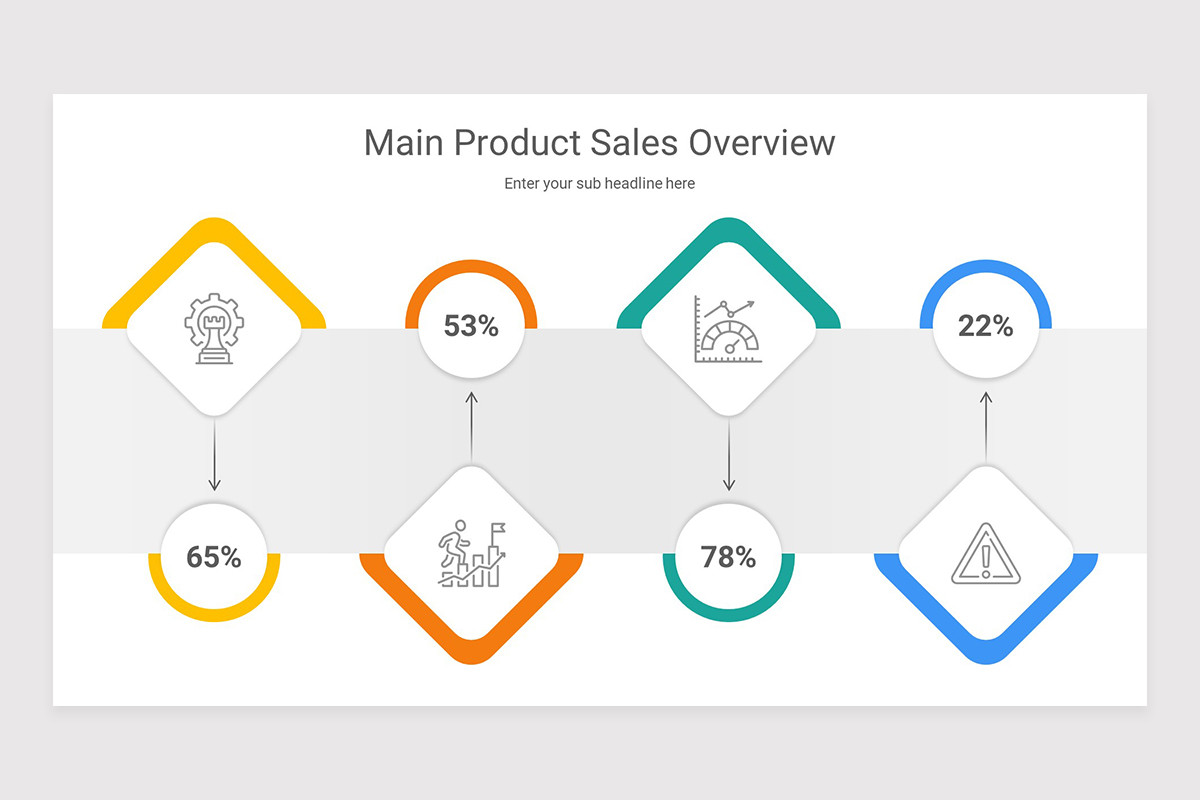 Main Product Sales Overview

Enter your sub headline here

53%

22%

65%

78%